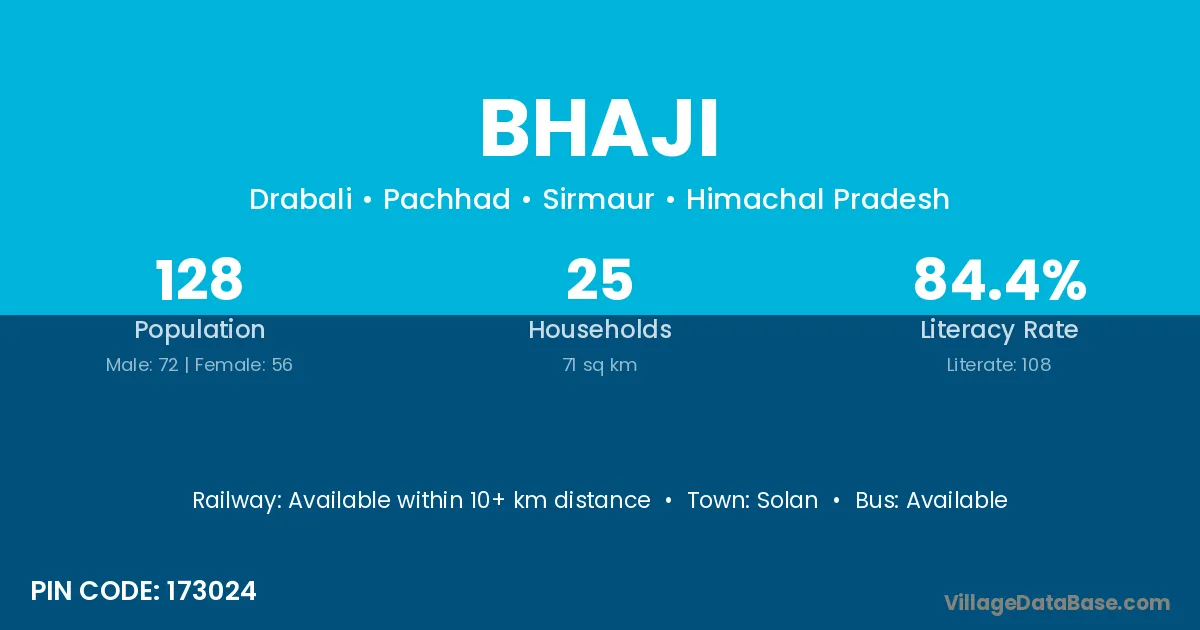 BHAJI

Drabali • Pachhad • Sirmaur • Himachal Pradesh

128
Population
Male: 72 | Female: 56

25
Households
71 sq km

84.4%
Literacy Rate
Literate: 108

Railway: Available within 10+ km distance • Town: Solan • Bus: Available

PIN CODE: 173024

VillageDataBase.com